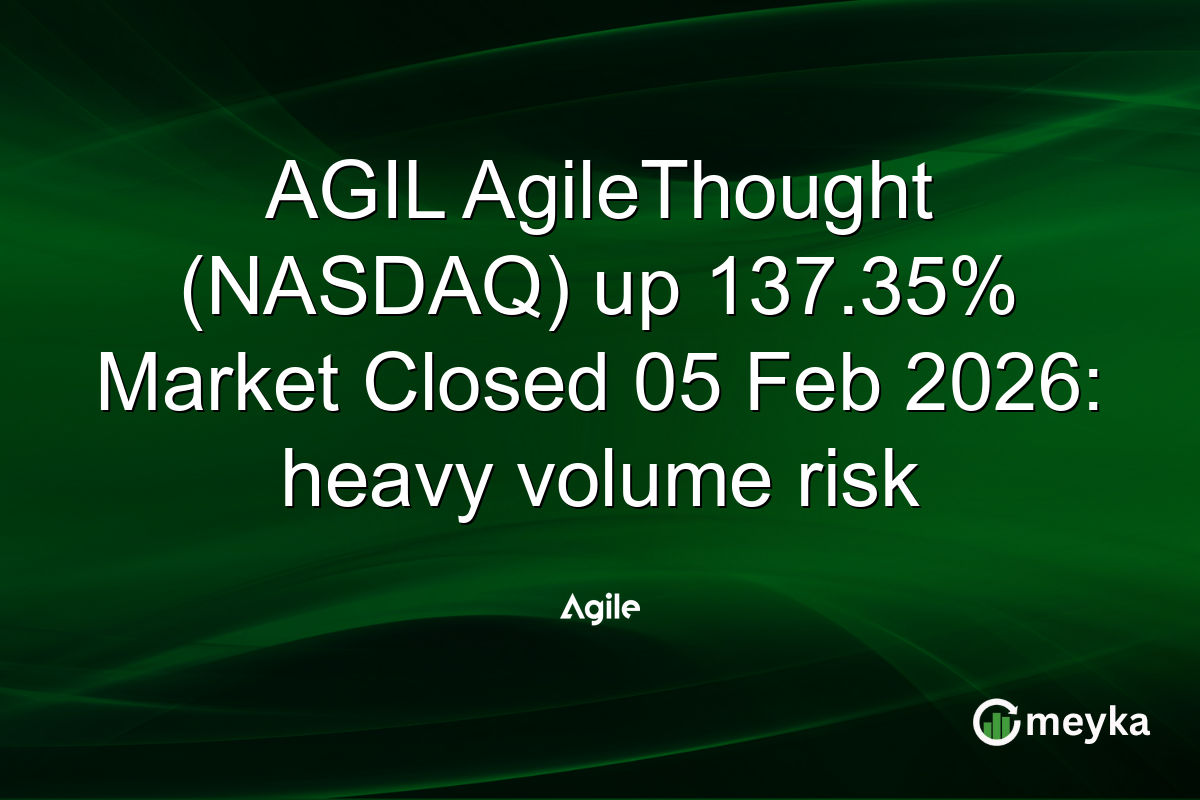 AGIL AgileThought (NASDAQ) up 137.35% Market Closed 05 Feb 2026: heavy volume risk

Agile

meyka